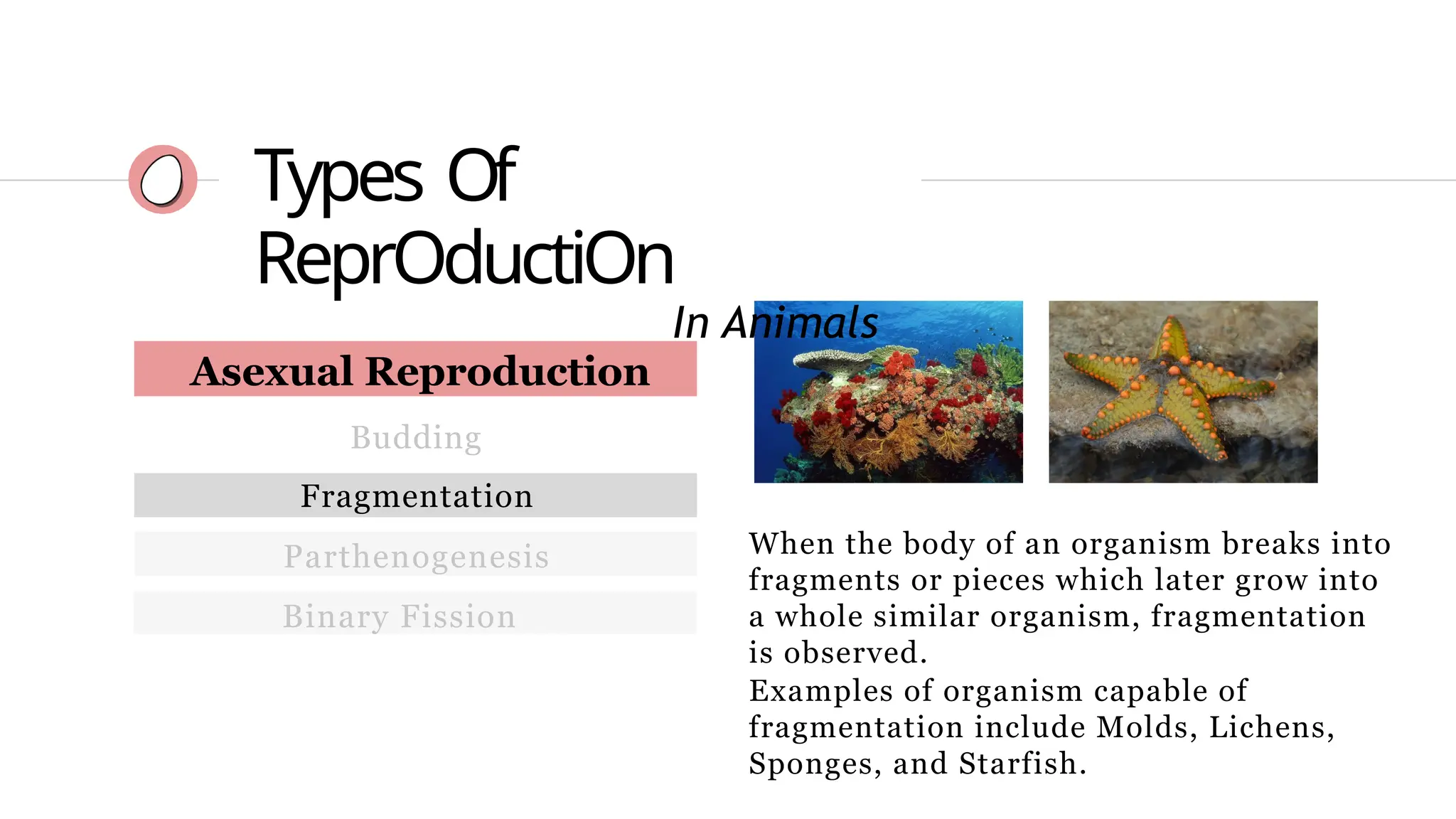 Types Of ReprOductiOn

In Animals

Asexual Reproduction

Budding

Fragmentation

Parthenogenesis

Binary Fission

When the body of an organism breaks into fragments or pieces which later grow into a whole similar organism, fragmentation is observed.
Examples of organism capable of fragmentation include Molds, Lichens, Sponges, and Starfish.